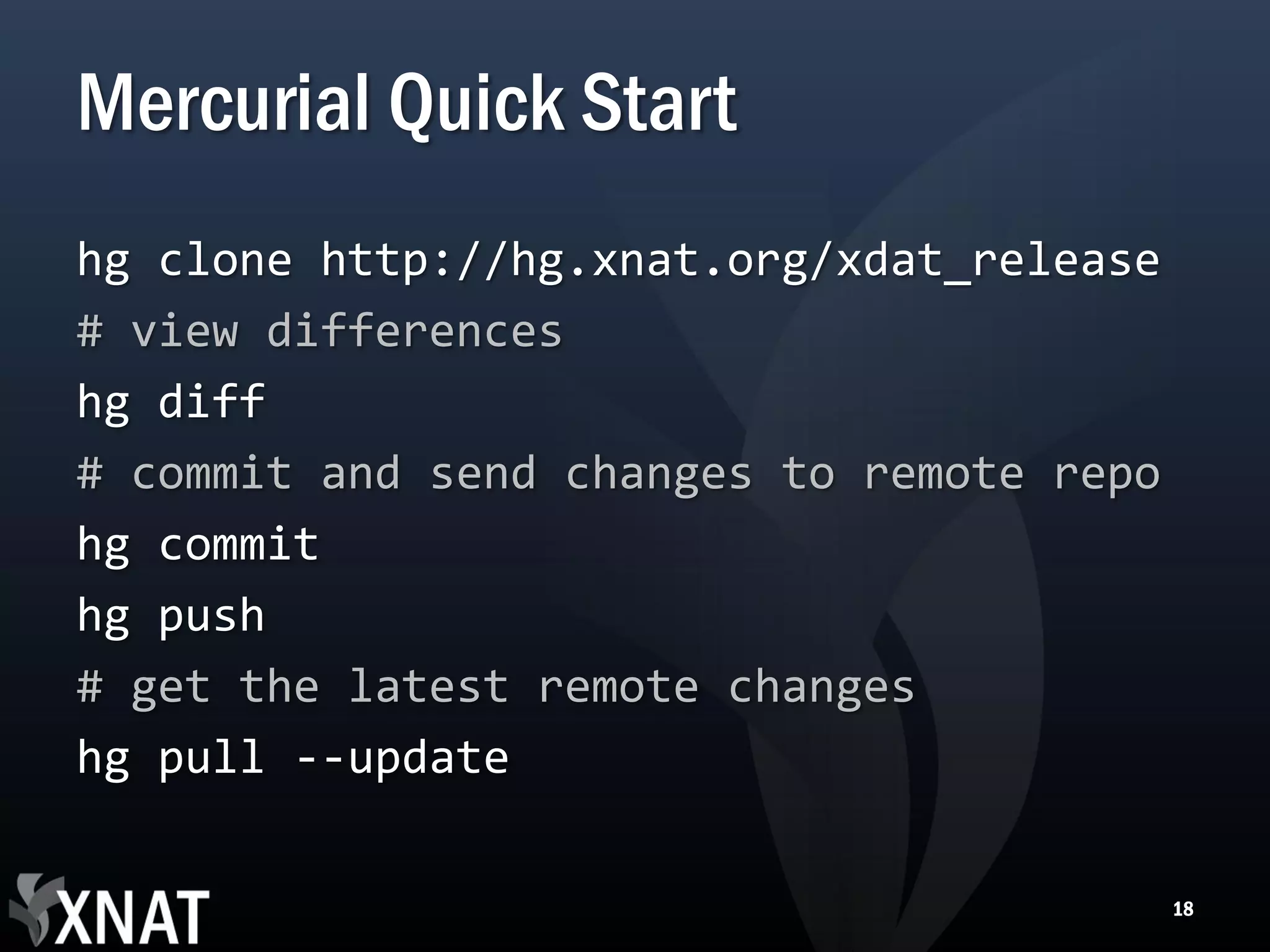 Mercurial Quick Start

hg clone http://hg.xnat.org/xdat_release
# view differences
hg diff
# commit and send changes to remote repo
hg commit
hg push
# get the latest remote changes
hg pull --update

XNAT

18